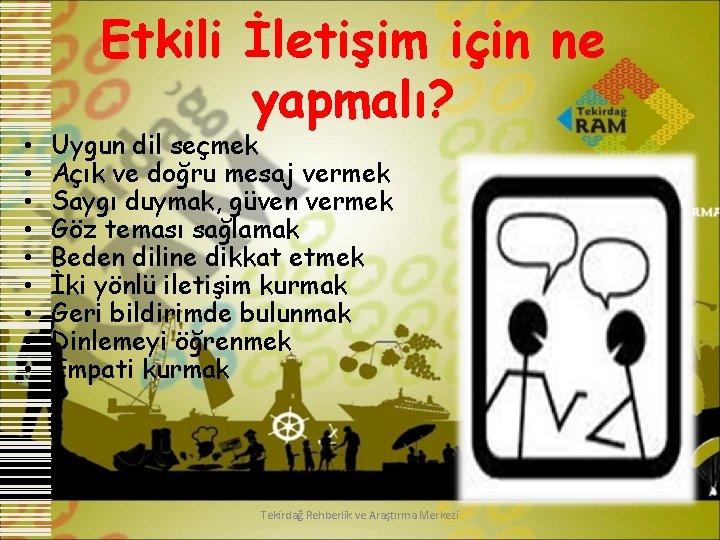 Etkili İletişim için ne yapmalı?

Tekirdağ RAM

• Uygun dil seçmek
• Açık ve doğru mesaj vermek
• Saygı duymak, güven vermek
• Göz teması sağlamak
• Beden diline dikkat etmek
• İki yönlü iletişim kurmak
• Geri bildirimde bulunmak
• Dinlemeyi öğrenmek
• Empati kurmak

Tekirdağ Rehberlik ve Araştırma Merkezi